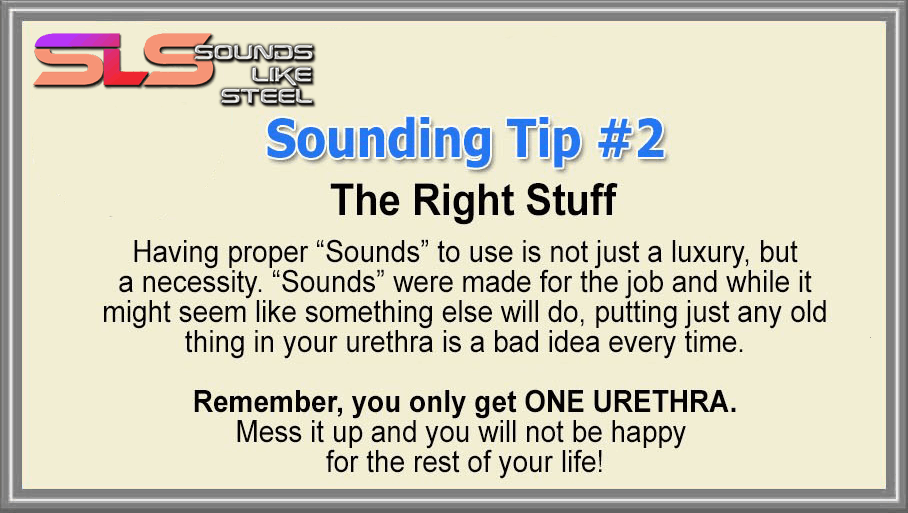 SLS SOUNDS LIKE STEEL

Sounding Tip #2

The Right Stuff

Having proper “Sounds” to use is not just a luxury, but a necessity. “Sounds” were made for the job and while it might seem like something else will do, putting just any old thing in your urethra is a bad idea every time.

Remember, you only get ONE URETHRA. Mess it up and you will not be happy for the rest of your life!